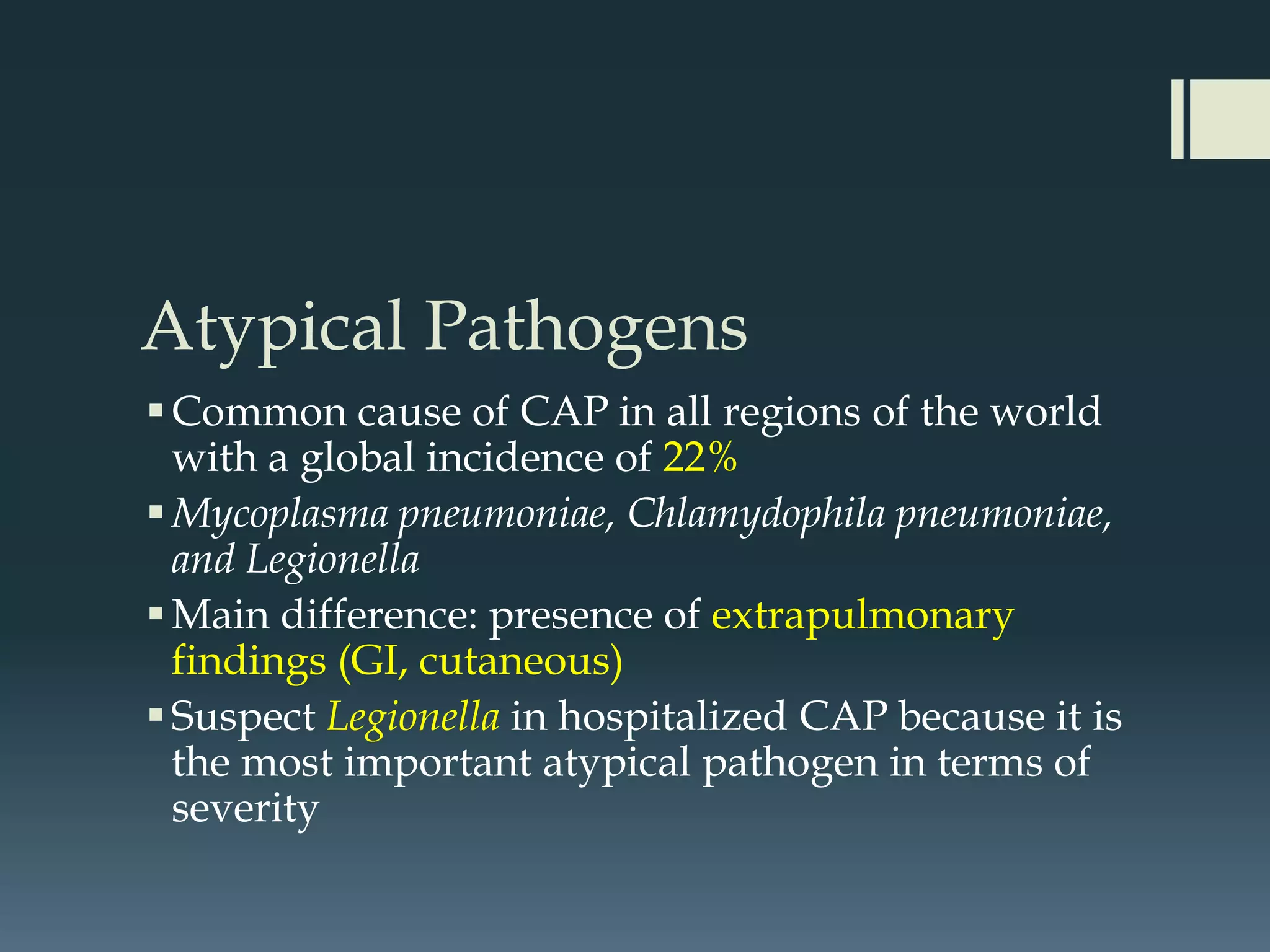 Atypical Pathogens

▪ Common cause of CAP in all regions of the world with a global incidence of 22%

▪ Mycoplasma pneumoniae, Chlamydophila pneumoniae, and Legionella

▪ Main difference: presence of extrapulmonary findings (GI, cutaneous)

▪ Suspect Legionella in hospitalized CAP because it is the most important atypical pathogen in terms of severity